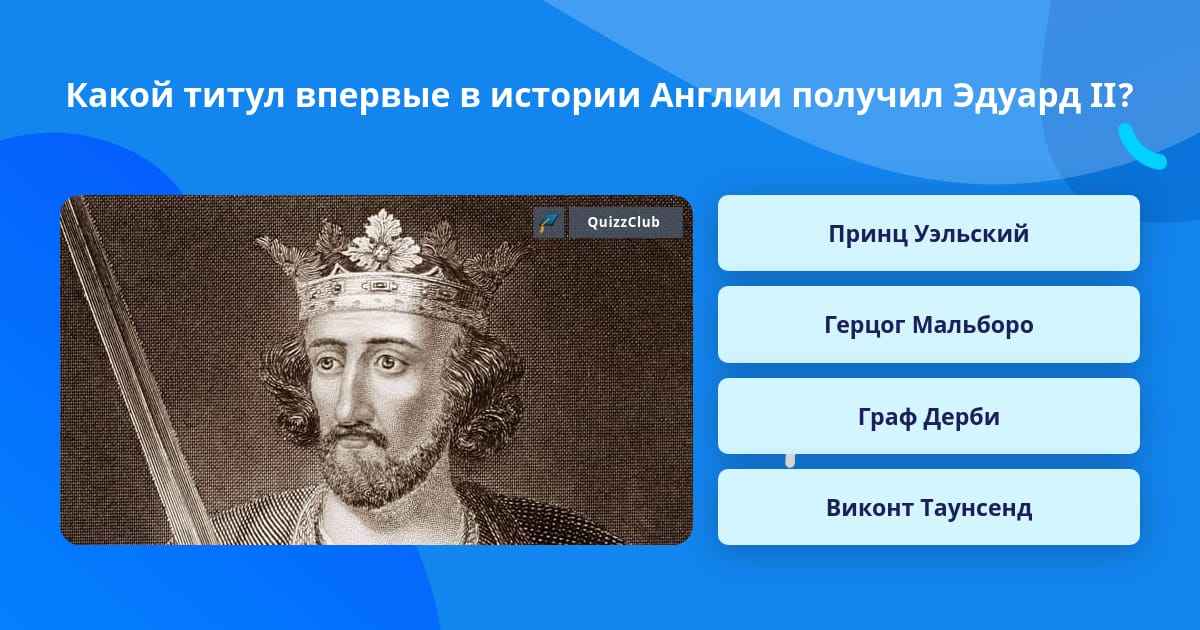 Какой титул впервые в истории Англии получил Эдуард II?

QuizzClub

Принц Уэльский

Герцог Мальборо

Граф Дерби

Виконт Таунсенд